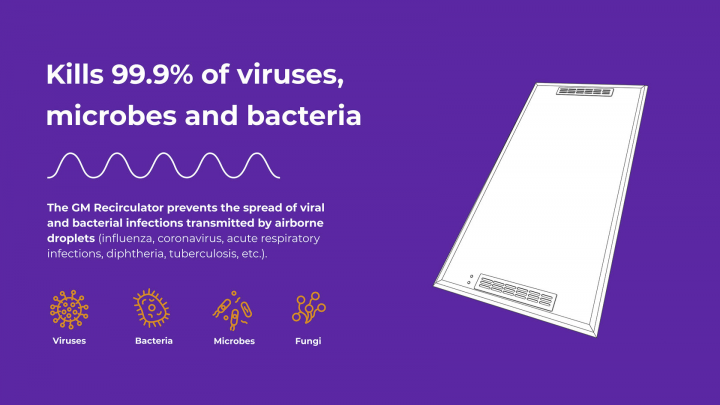 Kills 99.9% of viruses, microbes and bacteria

The GM Recirculator prevents the spread of viral and bacterial infections transmitted by airborne droplets (influenza, coronavirus, acute respiratory infections, diphtheria, tuberculosis, etc.).

Viruses

Bacteria

Microbes

Fungi